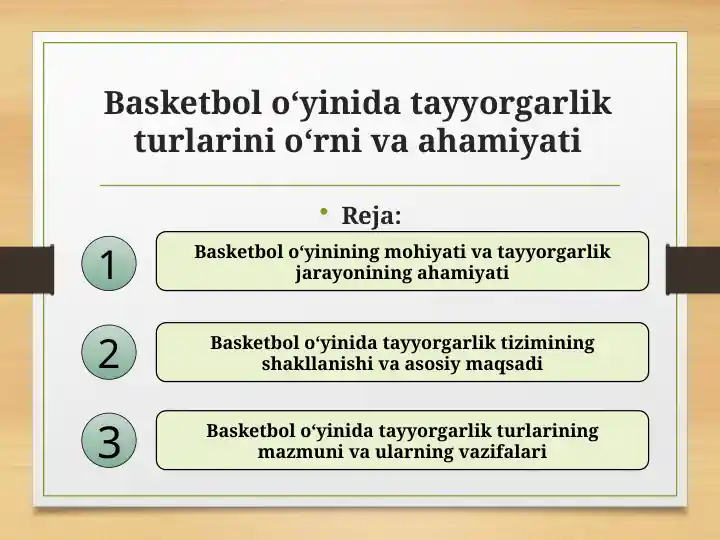 Basketbol o‘yinida tayyorgarlik turlarini o‘rni va ahamiyati

• Reja:

1
Basketbol o‘yinining mohiyati va tayyorgarlik jarayonining ahamiyati

2
Basketbol o‘yinida tayyorgarlik tizimining shakllanishi va asosiy maqsadi

3
Basketbol o‘yinida tayyorgarlik turlarining mazmuni va ularning vazifalari